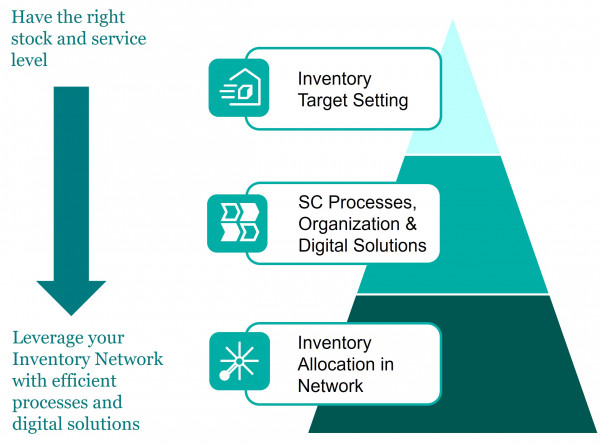 Have the right stock and service level

Leverage your Inventory Network with efficient processes and digital solutions

Inventory Target Setting

SC Processes, Organization & Digital Solutions

Inventory Allocation in Network